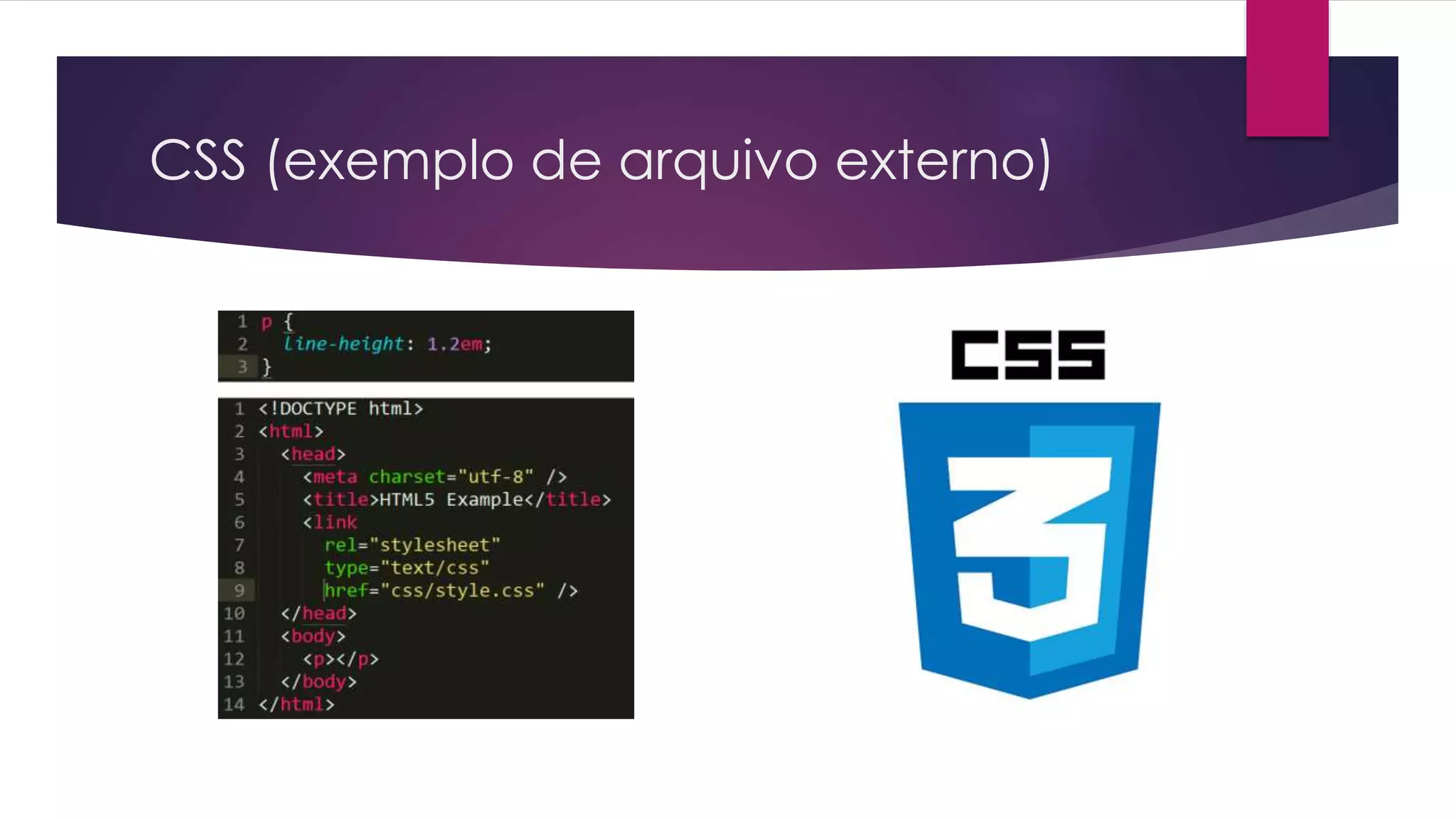 CSS (exemplo de arquivo externo)

1 p {
2 line-height: 1.2em;
3 }

1 <!DOCTYPE html>
2 <html>
3 <head>
4 <meta charset="utf-8" />
5 <title>HTML5 Example</title>
6 <link
7 rel="stylesheet"
8 type="text/css"
9 href="css/style.css" />
10 </head>
11 <body>
12 <p></p>
13 </body>
14 </html>

CSS

3